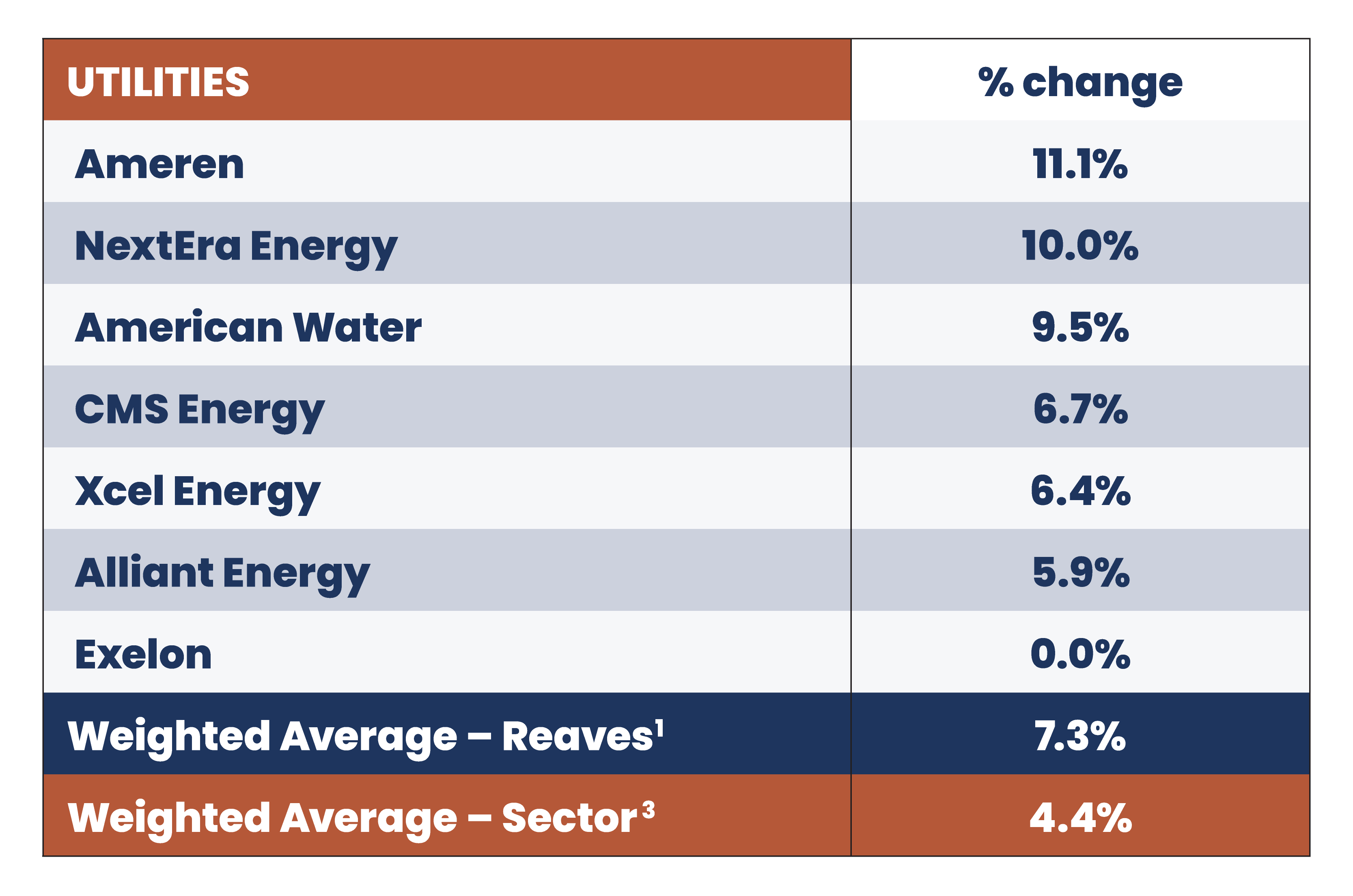 | UTILITIES | % change |
|---|---|
| Ameren | 11.1% |
| NextEra Energy | 10.0% |
| American Water | 9.5% |
| CMS Energy | 6.7% |
| Xcel Energy | 6.4% |
| Alliant Energy | 5.9% |
| Exelon | 0.0% |
| Weighted Average – Reaves$^1$ | 7.3% |
| Weighted Average – Sector$^3$ | 4.4% |